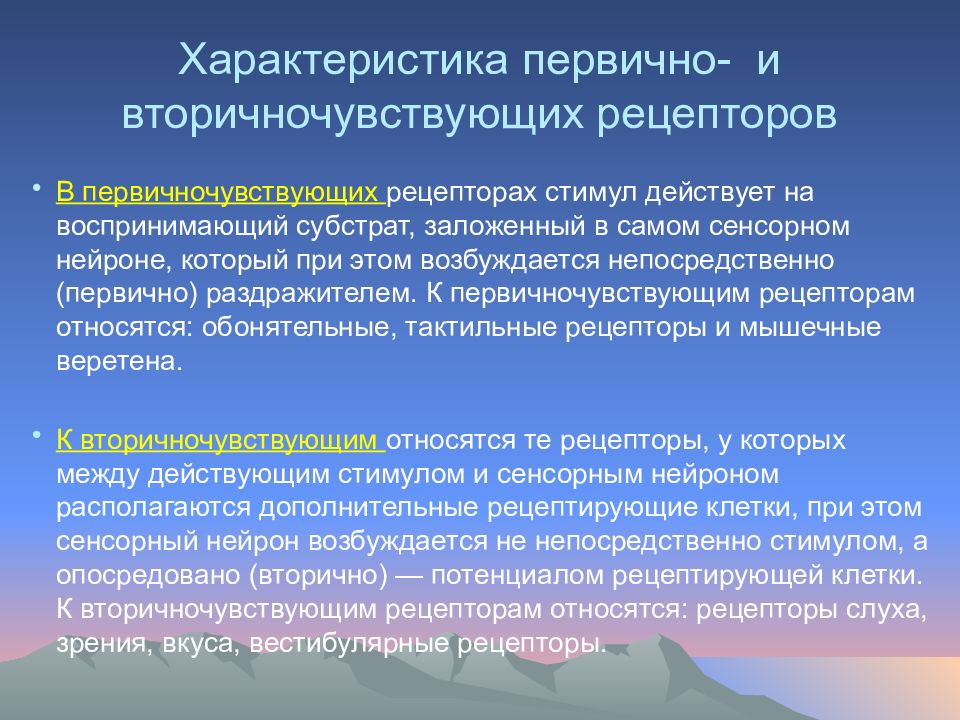 Характеристика первично- и вторичночувствующих рецепторов

• В первичночувствующих рецепторах стимул действует на воспринимающий субстрат, заложенный в самом сенсорном нейроне, который при этом возбуждается непосредственно (первично) раздражителем. К первичночувствующим рецепторам относятся: обонятельные, тактильные рецепторы и мышечные веретена.

• К вторичночувствующим относятся те рецепторы, у которых между действующим стимулом и сенсорным нейроном располагаются дополнительные рецептирующие клетки, при этом сенсорный нейрон возбуждается не непосредственно стимулом, а опосредовано (вторично) — потенциалом рецептирующей клетки. К вторичночувствующим рецепторам относятся: рецепторы слуха, зрения, вкуса, вестибулярные рецепторы.